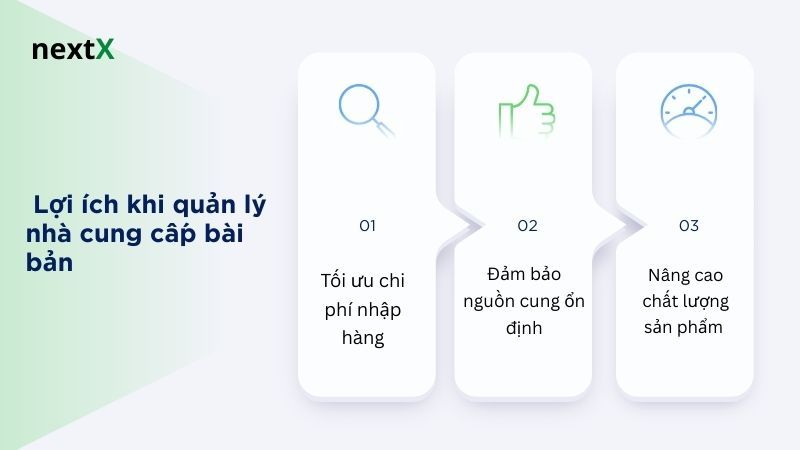 nextX

Lợi ích khi quản lý nhà cung cấp bài bản

01

Tối ưu chi phí nhập hàng

02

Đảm bảo nguồn cung ổn định

03

Nâng cao chất lượng sản phẩm